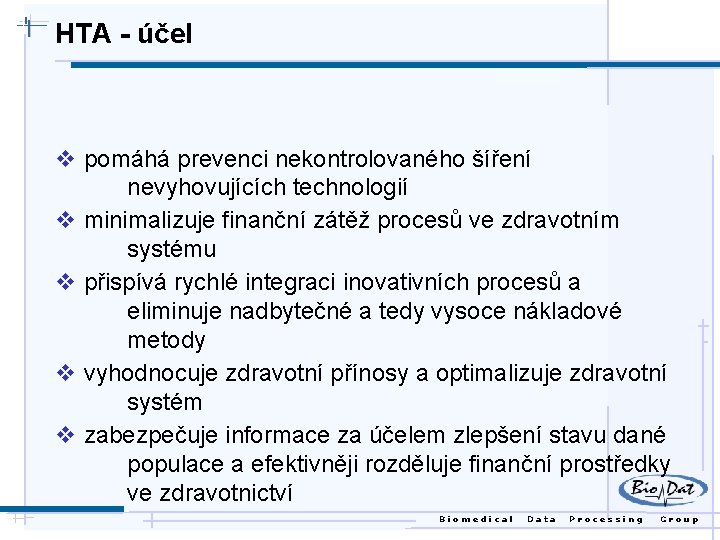 HTA - účel

❖ pomáhá prevenci nekontrolovaného šíření nevyhovujících technologií

❖ minimalizuje finanční zátěž procesů ve zdravotním systému

❖ přispívá rychlé integraci inovativních procesů a eliminuje nadbytečné a tedy vysoce nákladové metody

❖ vyhodnocuje zdravotní přínosy a optimalizuje zdravotní systém

❖ zabezpečuje informace za účelem zlepšení stavu dané populace a efektivněji rozděluje finanční prostředky ve zdravotnictví

BioDat

Biomedical Data Processing Group